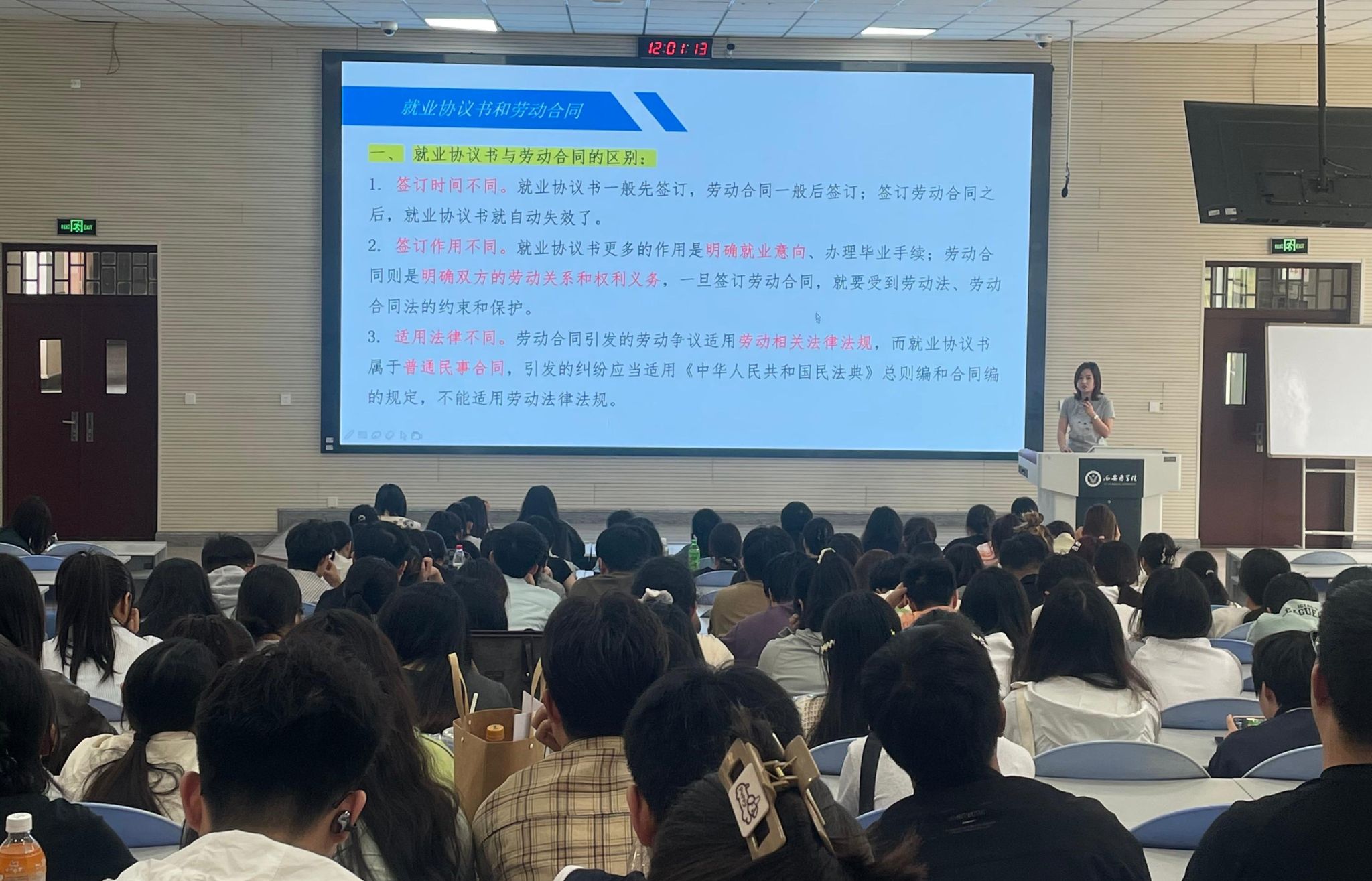 12:01:13

就业协议书和劳动合同

一、 就业协议书与劳动合同的区别：

1. 签订时间不同。就业协议书一般先签订，劳动合同一般后签订；签订劳动合同之后，就业协议书就自动失效了。

2. 签订作用不同。就业协议书更多的作用是明确就业意向、办理毕业手续；劳动合同则是明确双方的劳动关系和权利义务，一旦签订劳动合同，就要受到劳动法、劳动合同法的约束和保护。

3. 适用法律不同。劳动合同引发的劳动争议适用劳动相关法律法规，而就业协议书属于普通民事合同，引发的纠纷应当适用《中华人民共和国民法典》总则编和合同编的规定，不能适用劳动法律法规。

EXIT

EXIT

西安医学院